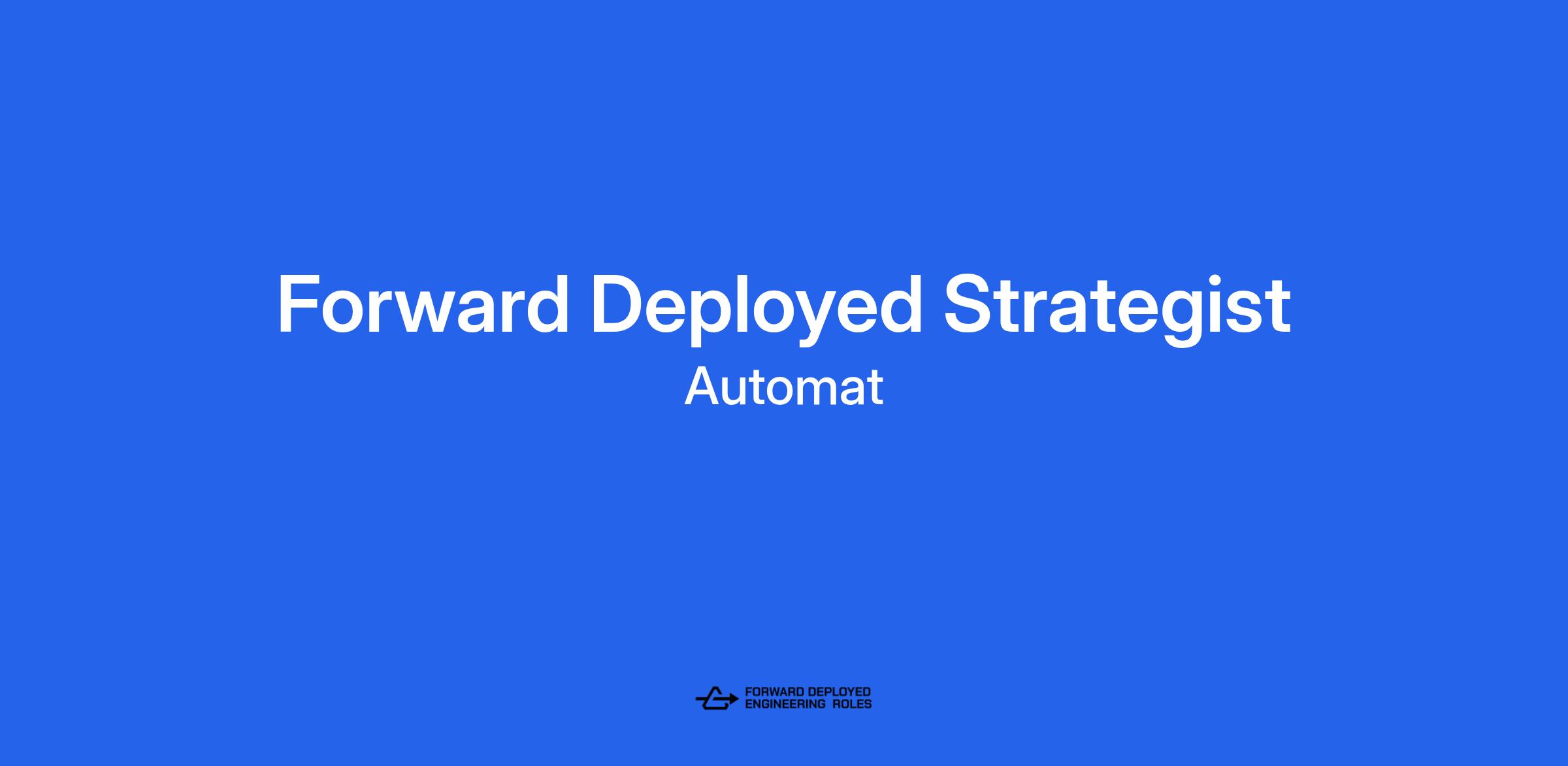 Forward Deployed Strategist
Automat

FORWARD DEPLOYED
ENGINEERING ROLES